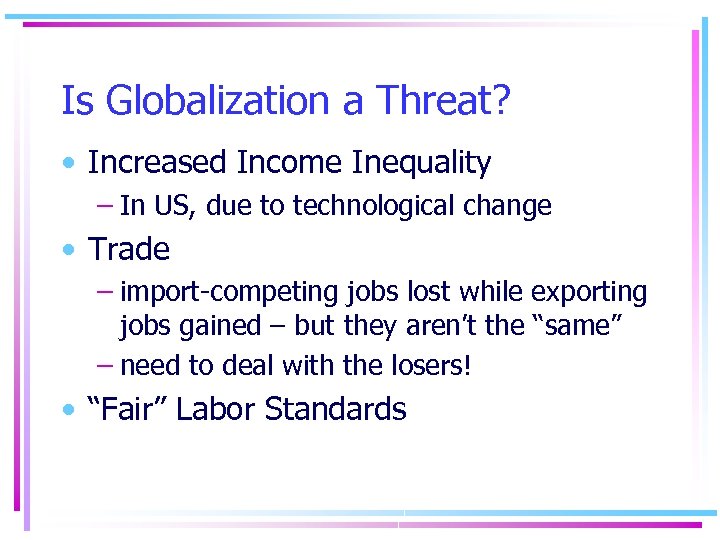 Is Globalization a Threat?

• Increased Income Inequality
– In US, due to technological change

• Trade
– import-competing jobs lost while exporting jobs gained – but they aren't the "same"
– need to deal with the losers!

• "Fair" Labor Standards